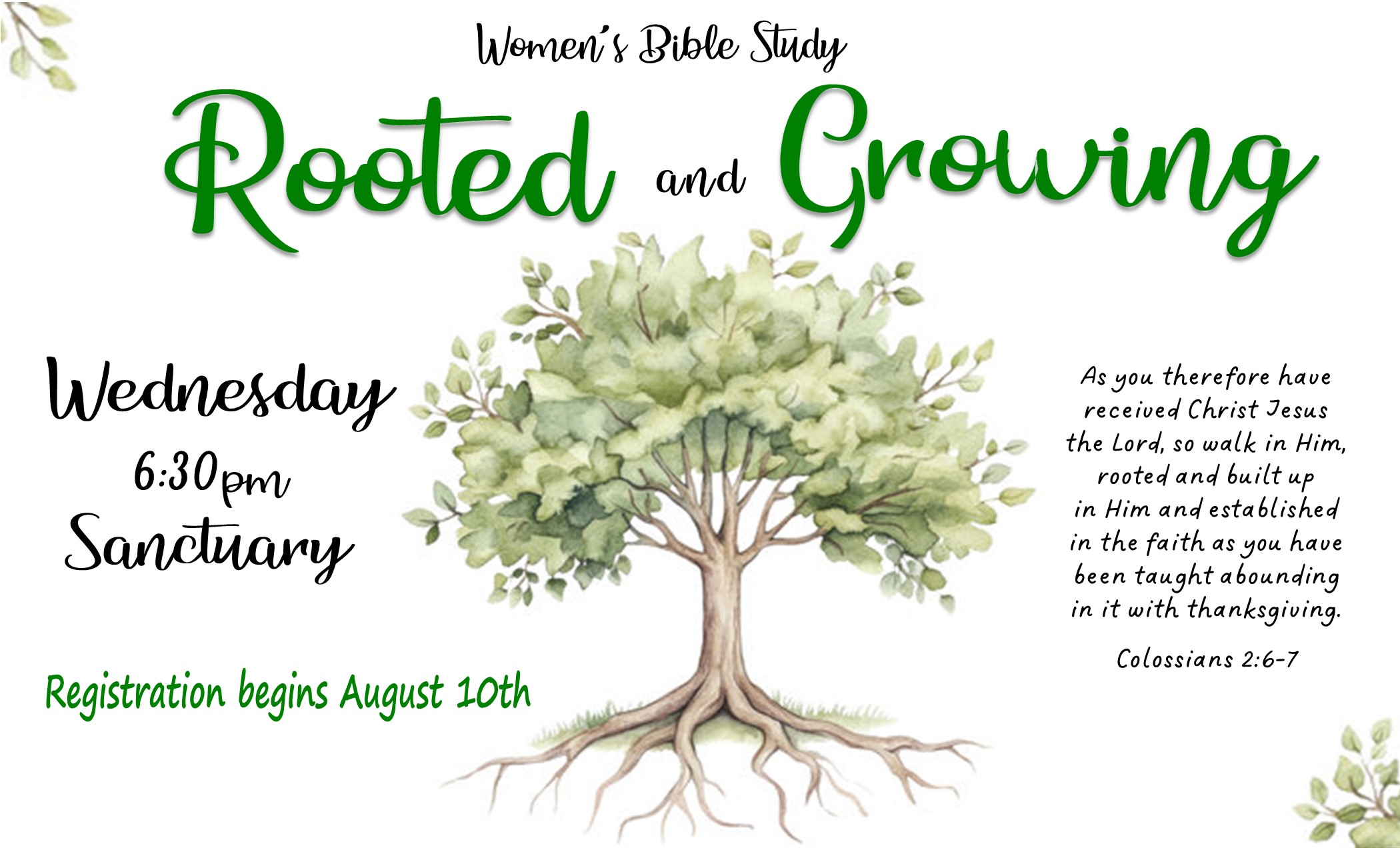 Women's Bible Study

Rooted and Growing

Wednesday
6:30pm
Sanctuary

Registration begins August 10th

As you therefore have received Christ Jesus the Lord, so walk in Him, rooted and built up in Him and established in the faith as you have been taught abounding in it with thanksgiving.

Colossians 2:6-7